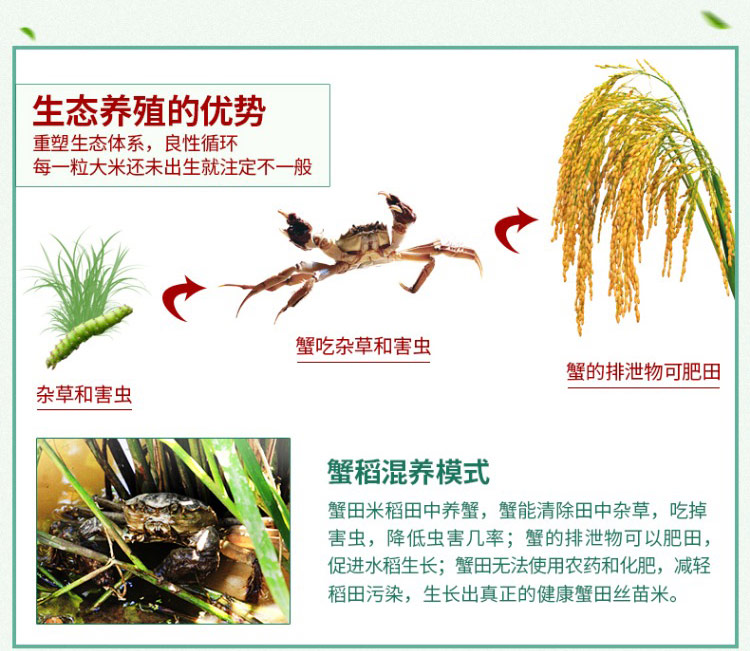 生态养殖的优势
重塑生态体系，良性循环
每一粒大米还未出生就注定不一般

杂草和害虫

蟹吃杂草和害虫

蟹的排泄物可肥田

蟹稻混养模式
蟹田米稻田中养蟹，蟹能清除田中杂草，吃掉害虫，降低虫害几率；蟹的排泄物可以肥田，促进水稻生长；蟹田无法使用农药和化肥，减轻稻田污染，生长出真正的健康蟹田丝苗米。